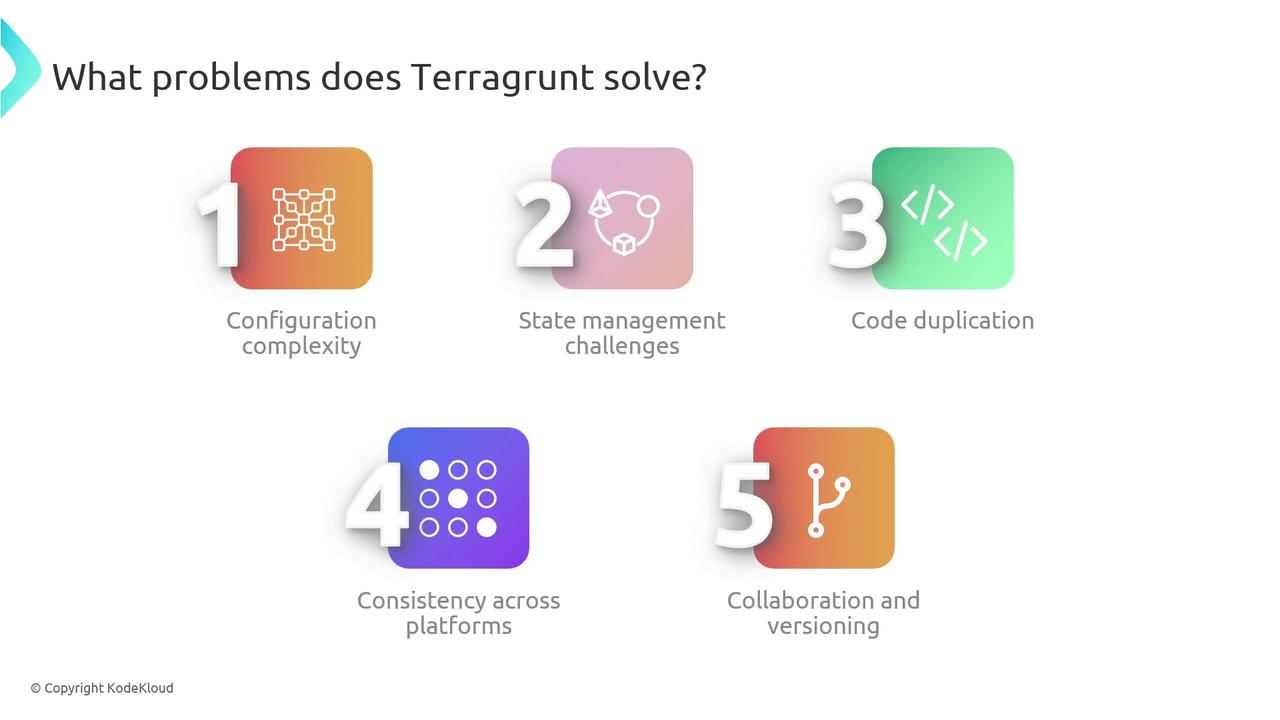 What problems does Terragrunt solve?

1
Configuration complexity

2
State management challenges

3
Code duplication

4
Consistency across platforms

5
Collaboration and versioning

© Copyright KodeKloud